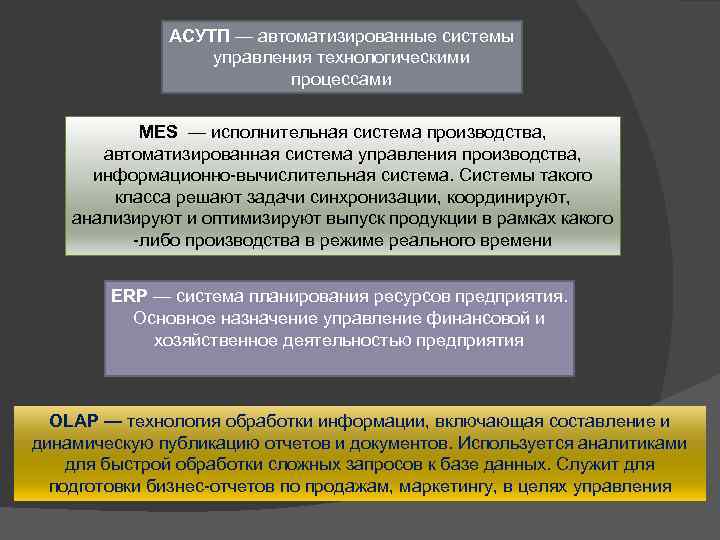 АСУТП — автоматизированные системы управления технологическими процессами

MES — исполнительная система производства, автоматизированная система управления производства, информационно-вычислительная система. Системы такого класса решают задачи синхронизации, координируют, анализируют и оптимизируют выпуск продукции в рамках какого -либо производства в режиме реального времени

ERP — система планирования ресурсов предприятия. Основное назначение управление финансовой и хозяйственное деятельностью предприятия

OLAP — технология обработки информации, включающая составление и динамическую публикацию отчетов и документов. Используется аналитиками для быстрой обработки сложных запросов к базе данных. Служит для подготовки бизнес-отчетов по продажам, маркетингу, в целях управления